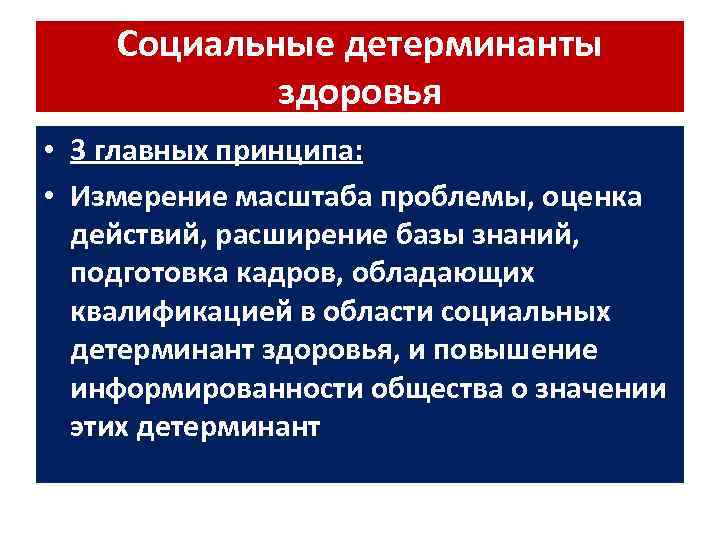 Социальные детерминанты здоровья

• 3 главных принципа:

• Измерение масштаба проблемы, оценка действий, расширение базы знаний, подготовка кадров, обладающих квалификацией в области социальных детерминант здоровья, и повышение информированности общества о значении этих детерминант